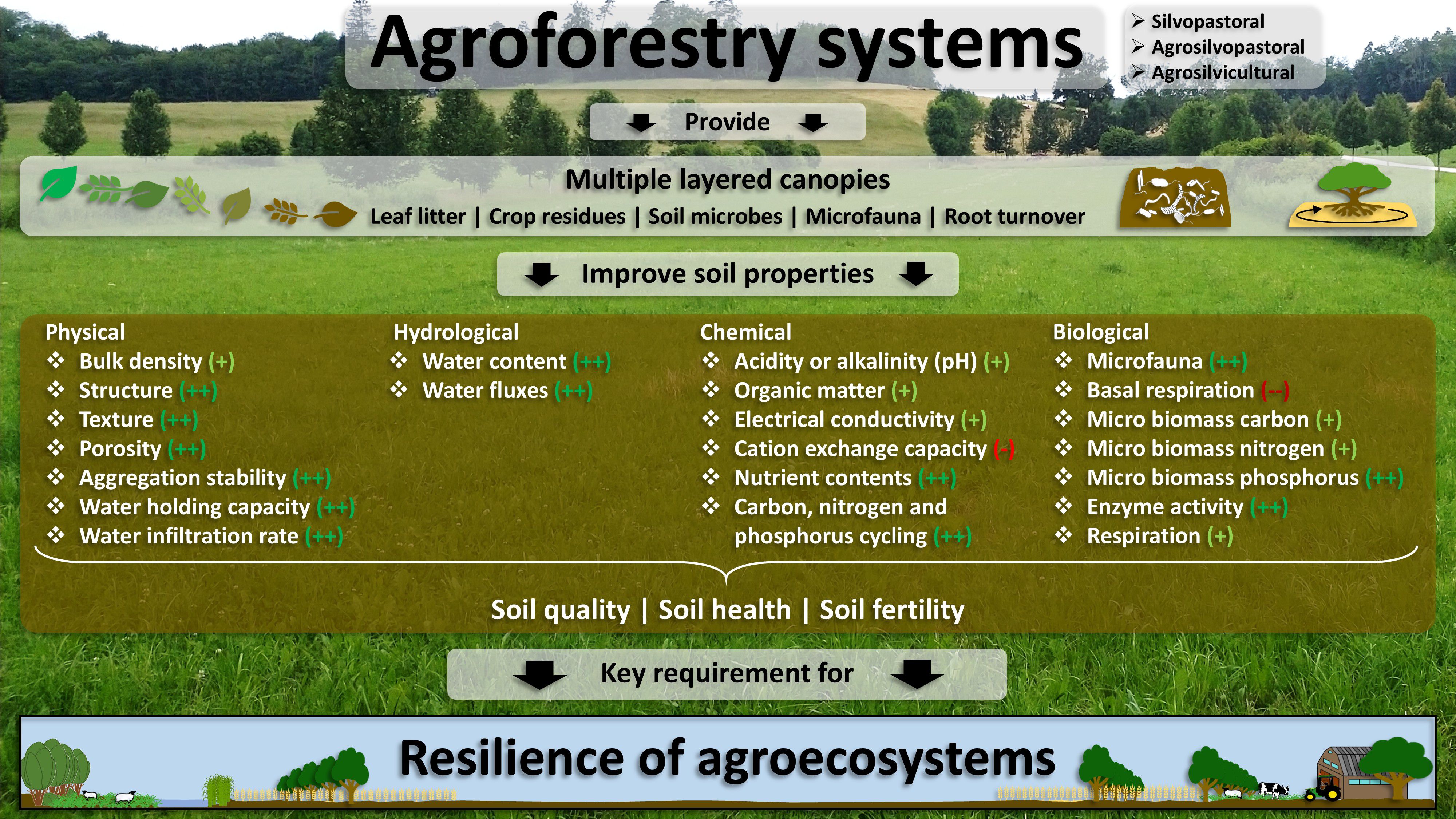 Agroforestry systems

➢ Silvopastoral
➢ Agrosilvopastoral
➢ Agrosilvicultural

Provide

Multiple layered canopies

Leaf litter | Crop residues | Soil microbes | Microfauna | Root turnover

Improve soil properties

Physical
❖ Bulk density (+)
❖ Structure (++)
❖ Texture (++)
❖ Porosity (++)
❖ Aggregation stability (++)
❖ Water holding capacity (++)
❖ Water infiltration rate (++)

Hydrological
❖ Water content (++)
❖ Water fluxes (++)

Chemical
❖ Acidity or alkalinity (pH) (+)
❖ Organic matter (+)
❖ Electrical conductivity (+)
❖ Cation exchange capacity (-)
❖ Nutrient contents (++)
❖ Carbon, nitrogen and phosphorus cycling (++)

Biological
❖ Microfauna (++)
❖ Basal respiration (--)
❖ Micro biomass carbon (+)
❖ Micro biomass nitrogen (+)
❖ Micro biomass phosphorus (++)
❖ Enzyme activity (++)
❖ Respiration (+)

Soil quality | Soil health | Soil fertility

Key requirement for

Resilience of agroecosystems